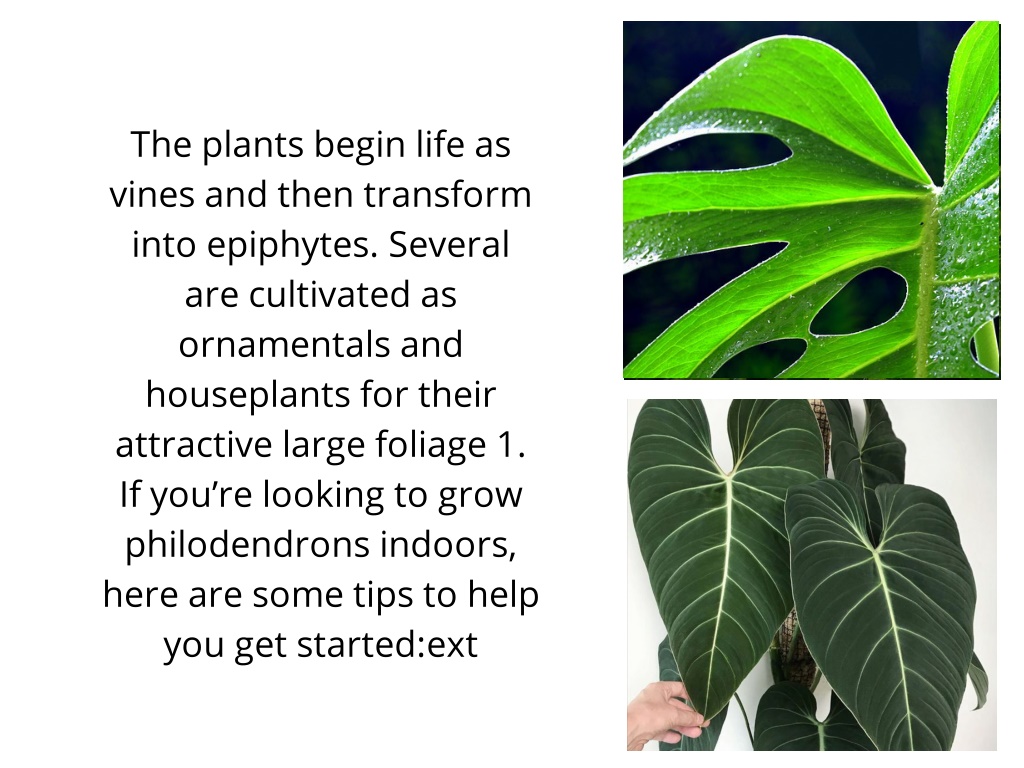 The plants begin life as vines and then transform into epiphytes. Several are cultivated as ornamentals and houseplants for their attractive large foliage 1. If you’re looking to grow philodendrons indoors, here are some tips to help you get started:ext